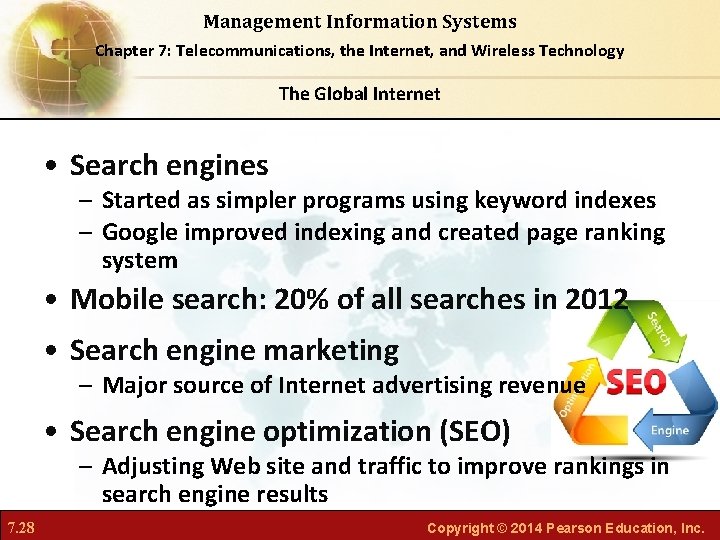 Management Information Systems
Chapter 7: Telecommunications, the Internet, and Wireless Technology

The Global Internet

• Search engines
– Started as simpler programs using keyword indexes
– Google improved indexing and created page ranking system

• Mobile search: 20% of all searches in 2012

• Search engine marketing
– Major source of Internet advertising revenue

• Search engine optimization (SEO)
– Adjusting Web site and traffic to improve rankings in search engine results

Search
SEO
Optimization
Engine

7.28

Copyright © 2014 Pearson Education, Inc.